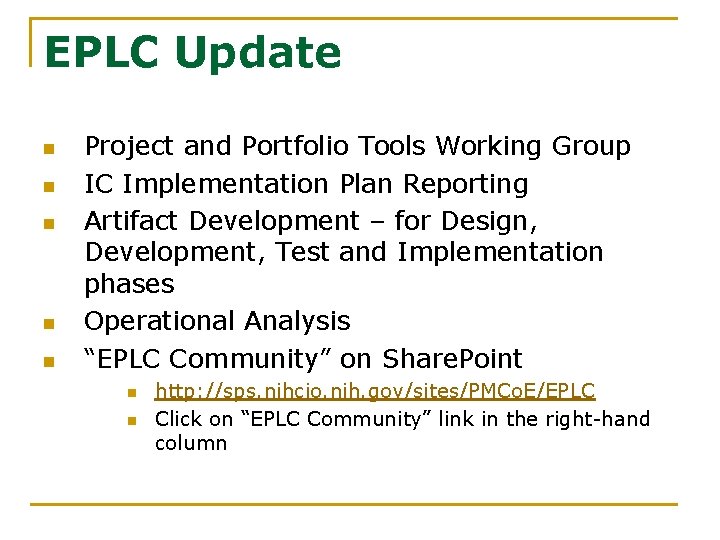 EPLC Update

- Project and Portfolio Tools Working Group
- IC Implementation Plan Reporting
- Artifact Development – for Design, Development, Test and Implementation phases
- Operational Analysis
- “EPLC Community” on SharePoint
  - http://sps.nihcio.nih.gov/sites/PMCoE/EPLC
  - Click on “EPLC Community” link in the right-hand column